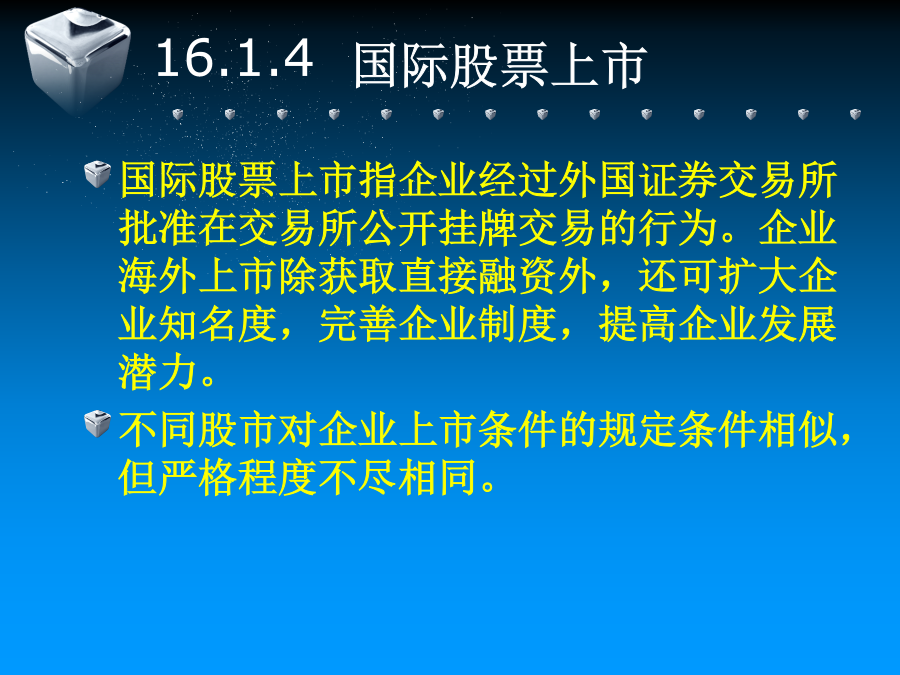 16.1.4 国际股票上市

国际股票上市指企业经过外国证券交易所批准在交易所公开挂牌交易的行为。企业海外上市除获取直接融资外，还可扩大企业知名度，完善企业制度，提高企业发展潜力。

不同股市对企业上市条件的规定条件相似，但严格程度不尽相同。